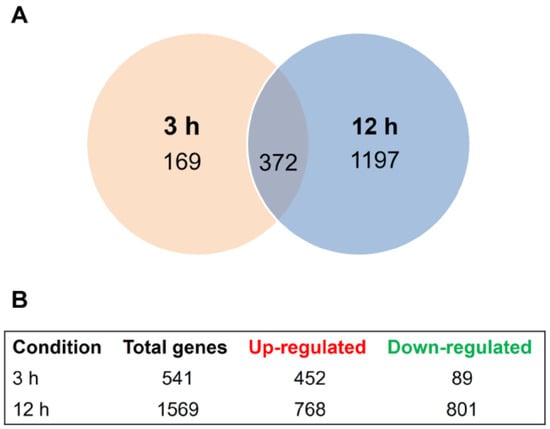 A

3 h
169

372

12 h
1197

B

| Condition | Total genes | Up-regulated | Down-regulated |
|---|---|---|---|
| 3 h | 541 | 452 | 89 |
| 12 h | 1569 | 768 | 801 |